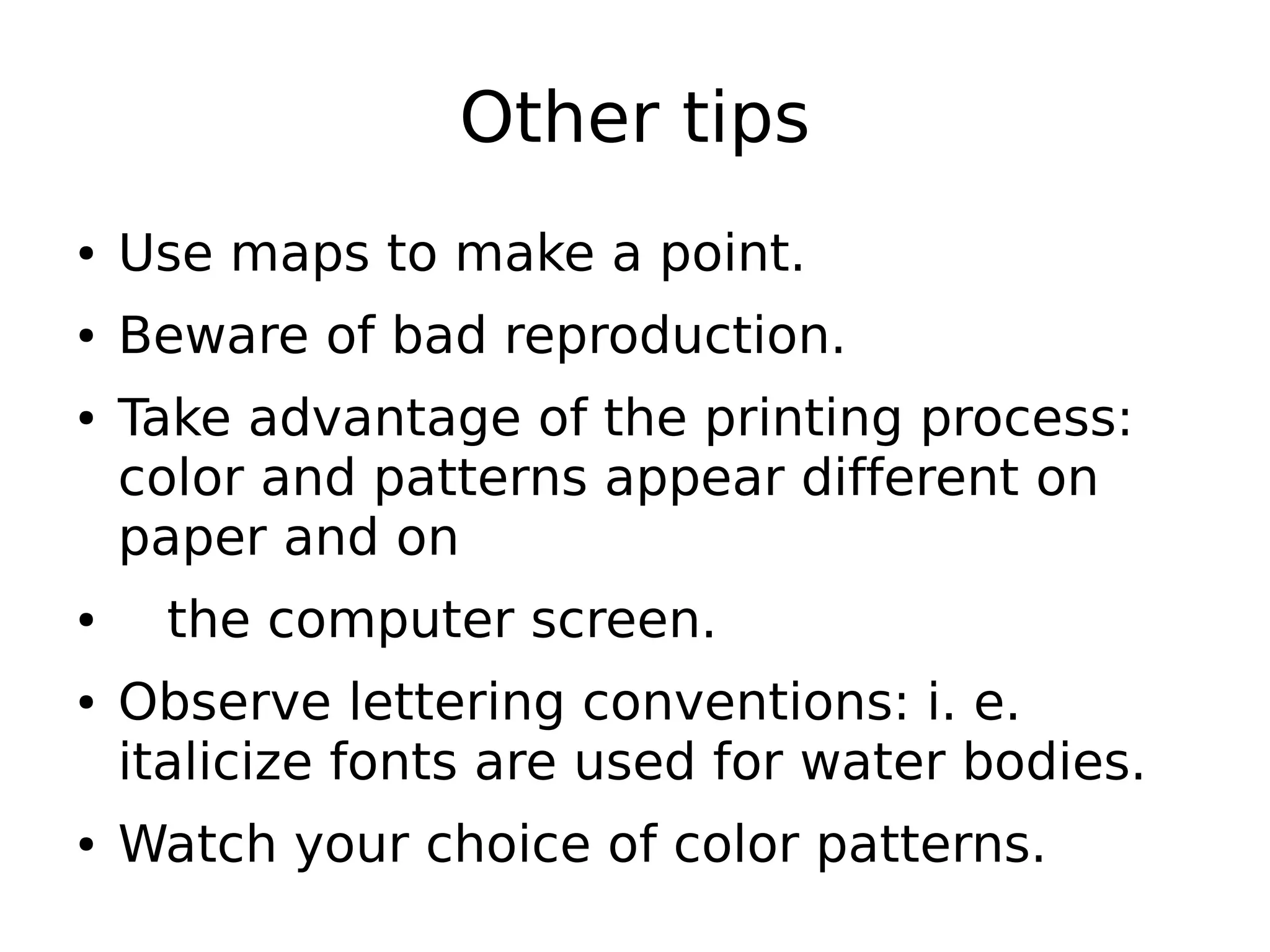 Other tips

• Use maps to make a point.
• Beware of bad reproduction.
• Take advantage of the printing process: color and patterns appear different on paper and on
• the computer screen.
• Observe lettering conventions: i. e. italicize fonts are used for water bodies.
• Watch your choice of color patterns.